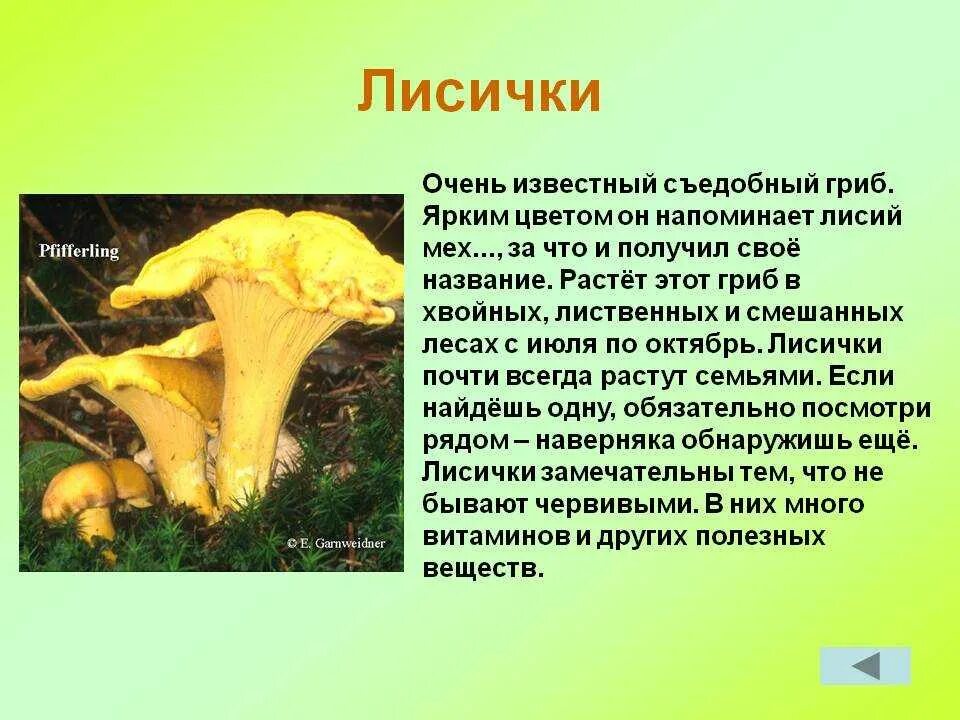 Лисички

Pfifferling

© E. Garnweidner

Очень известный съедобный гриб. Ярким цветом он напоминает лисий мех..., за что и получил своё название. Растёт этот гриб в хвойных, лиственных и смешанных лесах с июля по октябрь. Лисички почти всегда растут семьями. Если найдёшь одну, обязательно посмотри рядом – наверняка обнаружишь ещё. Лисички замечательны тем, что не бывают червивыми. В них много витаминов и других полезных веществ.